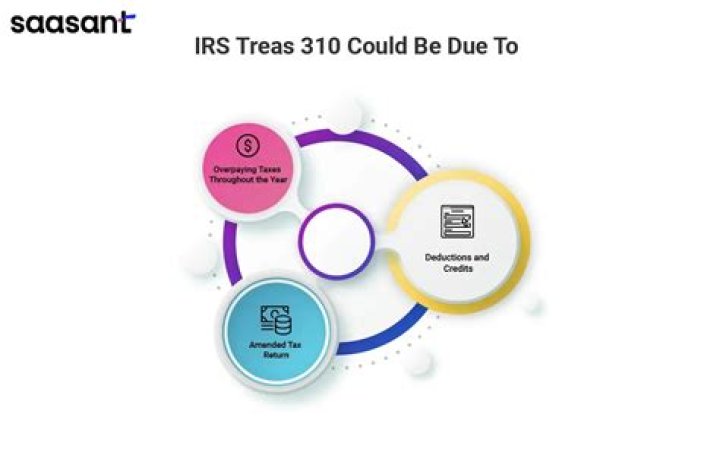 saasant

IRS Treas 310 Could Be Due To

Overpaying Taxes Throughout the Year

Deductions and Credits

Amended Tax Return